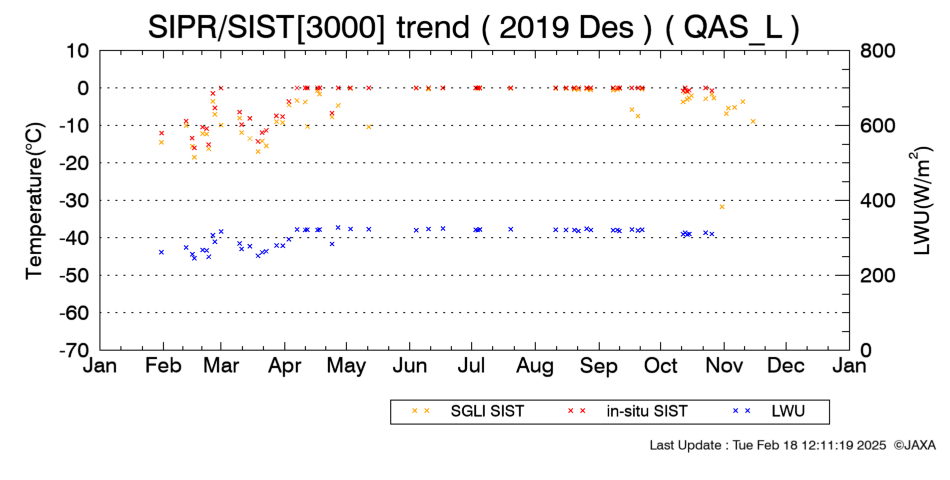 SIPR/SIST[3000] trend ( 2019 Des ) ( QAS_L )

Temperature(°C)

10
0
-10
-20
-30
-40
-50
-60
-70

LWU(W/m$^2$)

800
600
400
200
0

Jan Feb Mar Apr May Jun Jul Aug Sep Oct Nov Dec Jan

× × SGLI SIST
× × in-situ SIST
× × LWU

Last Update : Tue Feb 18 12:11:19 2025 ©JAXA